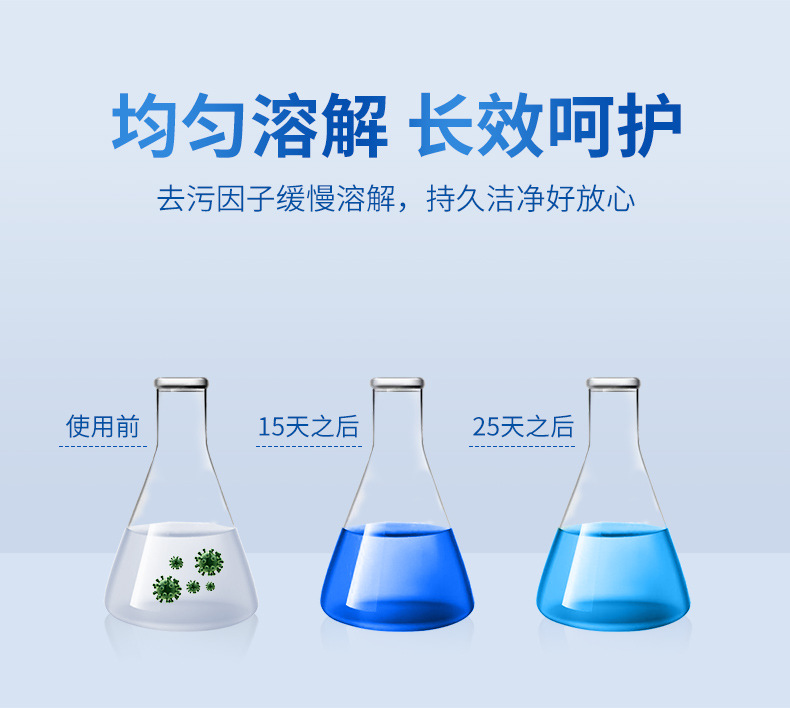 均匀溶解 长效呵护

去污因子缓慢溶解，持久洁净好放心

使用前

15天之后

25天之后